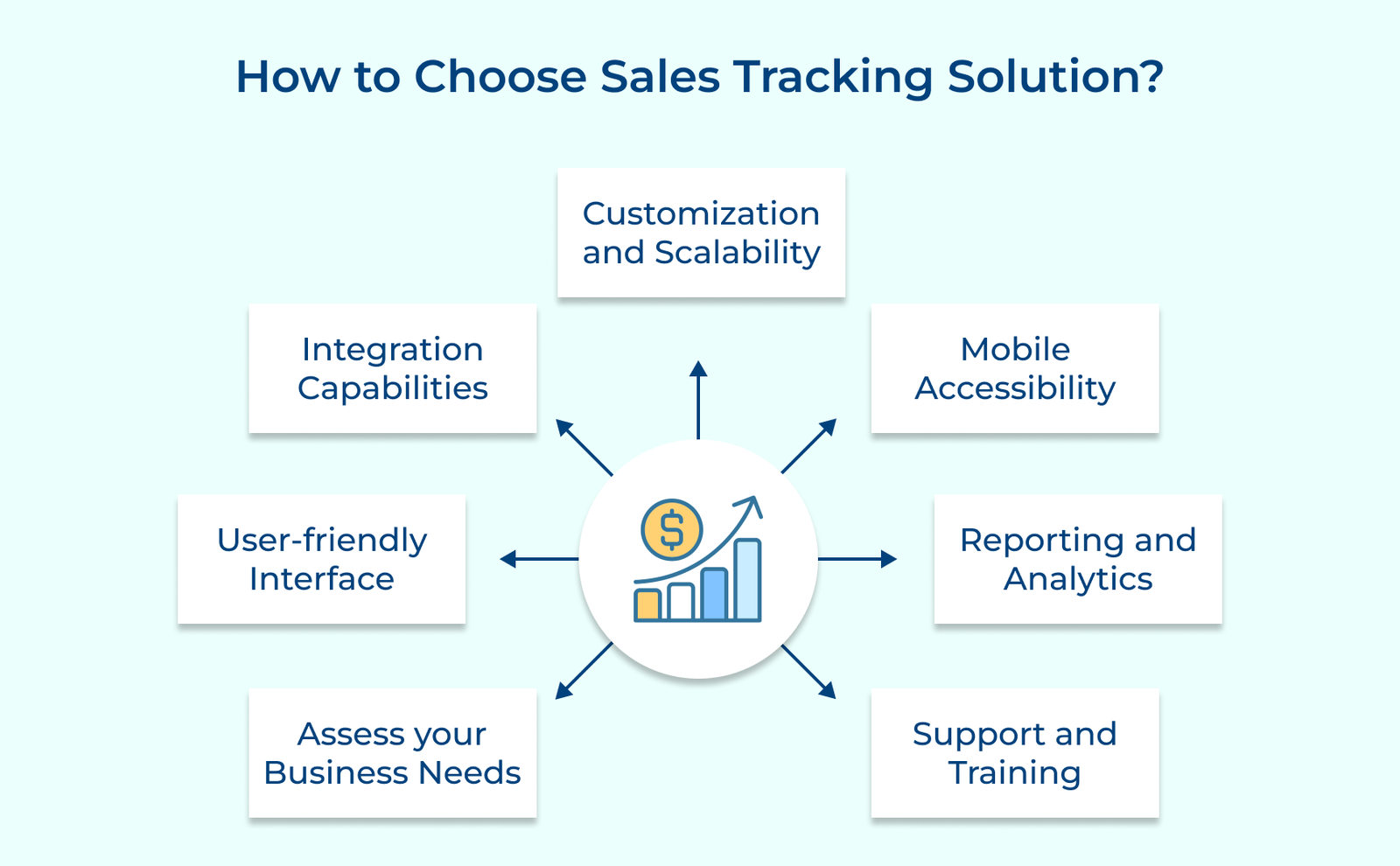 How to Choose Sales Tracking Solution?

Customization and Scalability

Integration Capabilities

Mobile Accessibility

User-friendly Interface

$

Reporting and Analytics

Assess your Business Needs

Support and Training